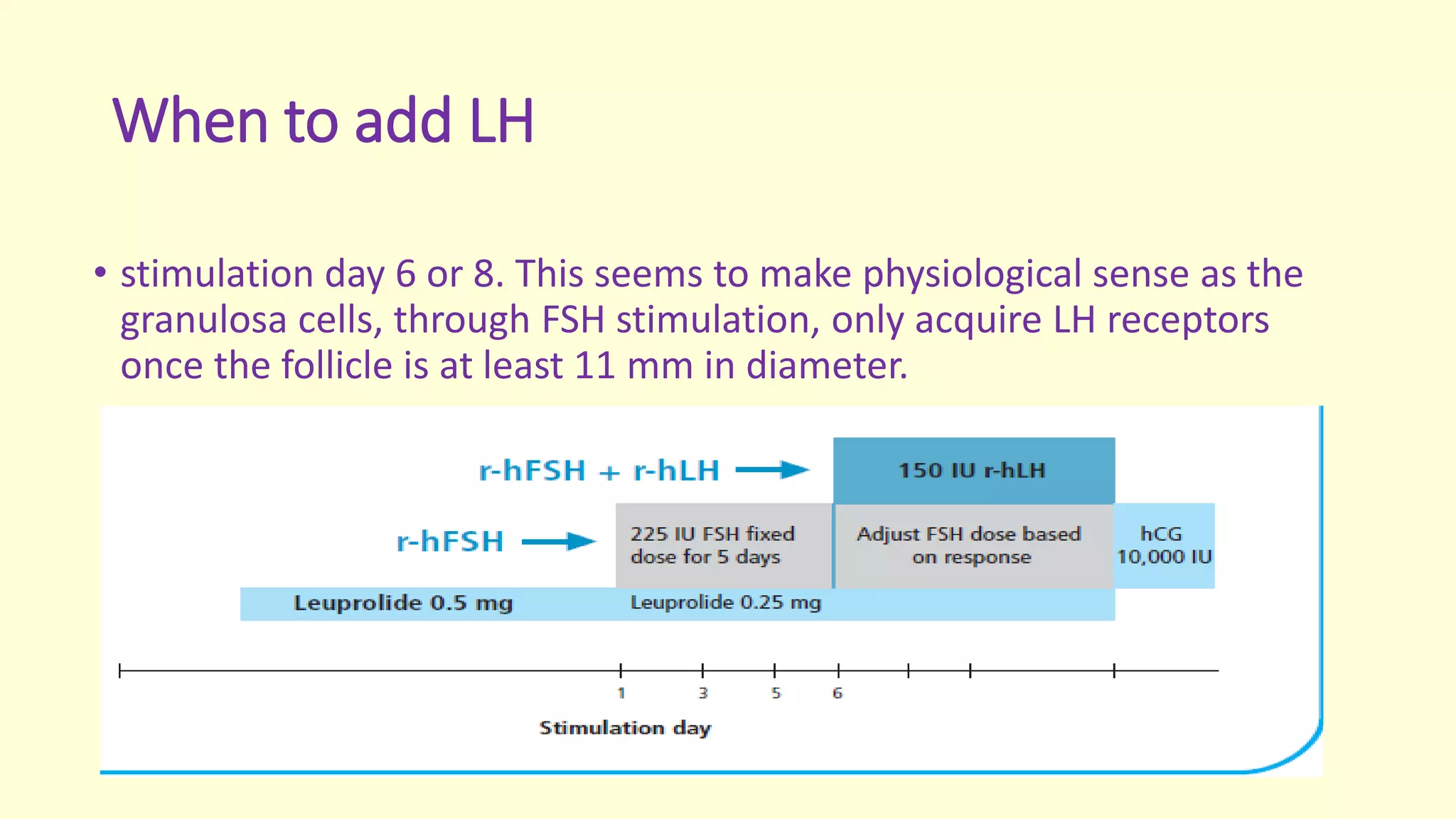 When to add LH

• stimulation day 6 or 8. This seems to make physiological sense as the granulosa cells, through FSH stimulation, only acquire LH receptors once the follicle is at least 11 mm in diameter.

r-hFSH + r-hLH

150 IU r-hLH

r-hFSH

225 IU FSH fixed dose for 5 days

Adjust FSH dose based on response

hCG 10,000 IU

Leuprolide 0.5 mg

Leuprolide 0.25 mg

1 3 5 6

Stimulation day